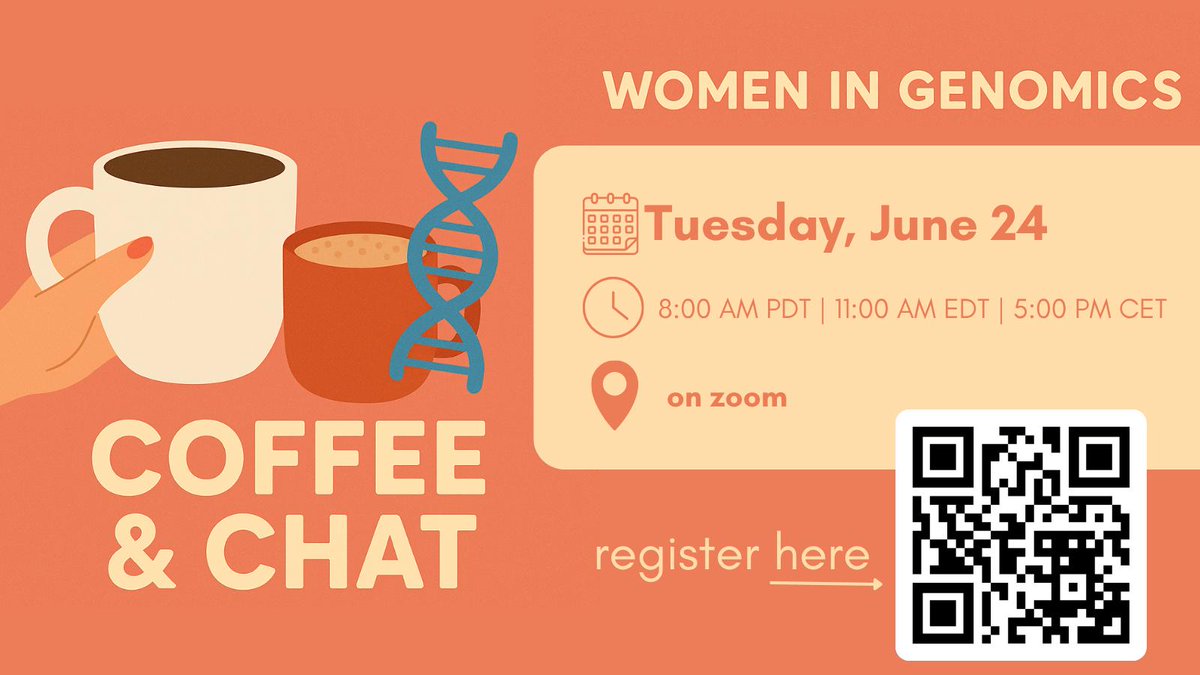 WOMEN IN GENOMICS

Tuesday, June 24

8:00 AM PDT | 11:00 AM EDT | 5:00 PM CET

on zoom

COFFEE & CHAT

register here